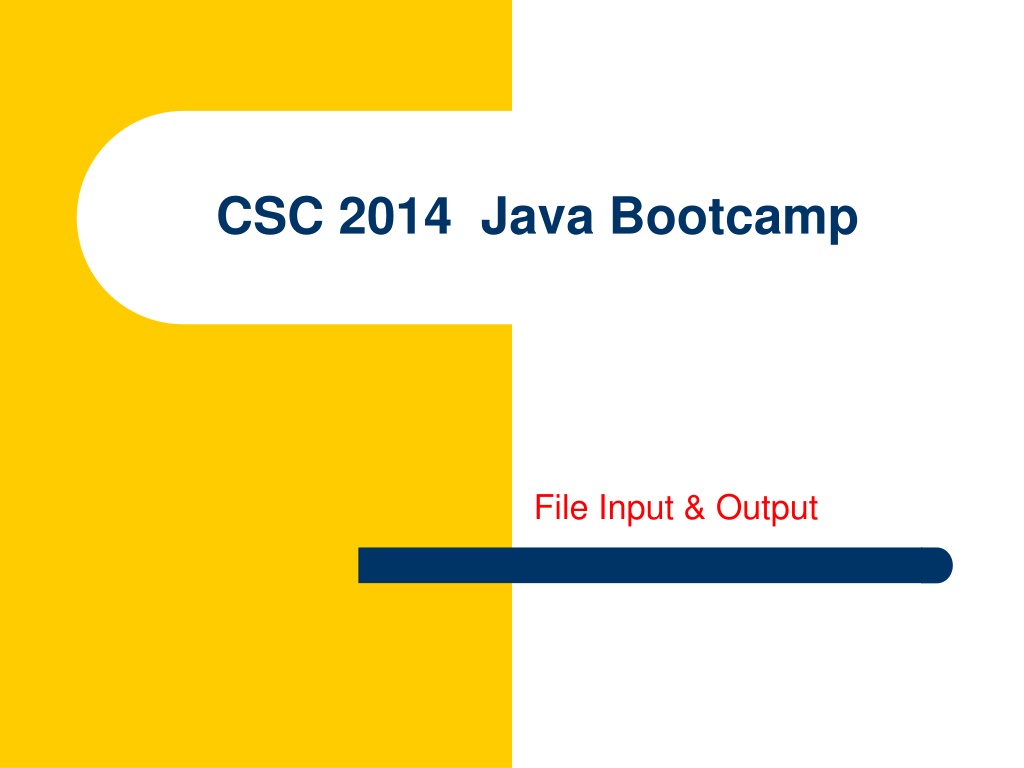 CSC 2014 Java Bootcamp

File Input & Output